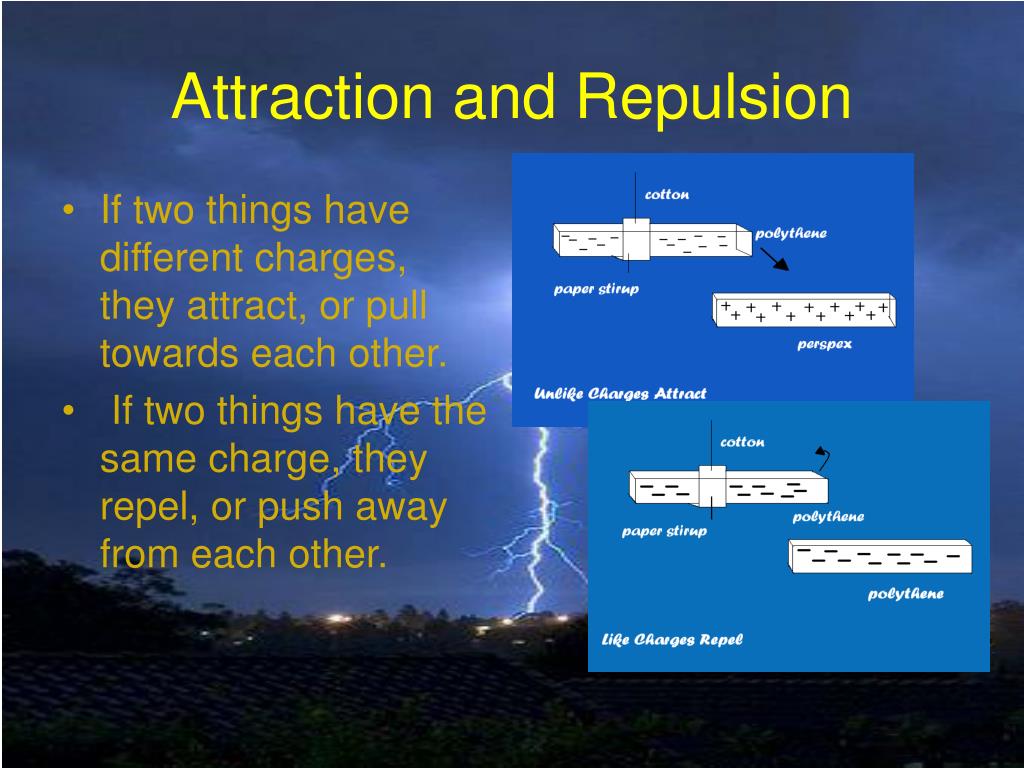 Attraction and Repulsion

• If two things have different charges, they attract, or pull towards each other.

• If two things have the same charge, they repel, or push away from each other.

cotton
polythene
paper stirup
perspex
Unlike Charges Attract

cotton
paper stirup
polythene
polythene
Like Charges Repel